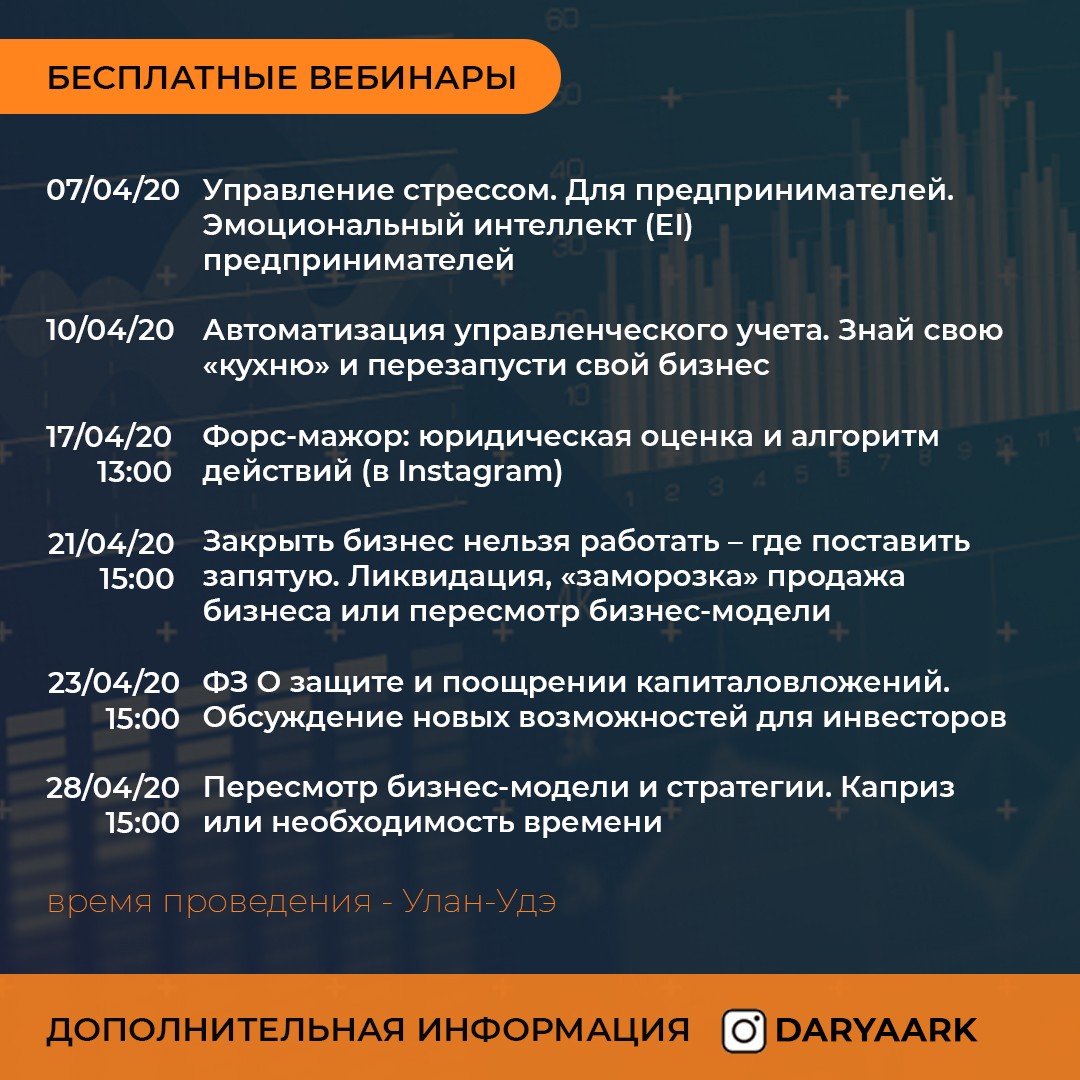 БЕСПЛАТНЫЕ ВЕБИНАРЫ

07/04/20 Управление стрессом. Для предпринимателей. Эмоциональный интеллект (EI) предпринимателей

10/04/20 Автоматизация управленческого учета. Знай свою «кухню» и перезапусти свой бизнес

17/04/20 13:00 Форс-мажор: юридическая оценка и алгоритм действий (в Instagram)

21/04/20 15:00 Закрыть бизнес нельзя работать – где поставить запятую. Ликвидация, «заморозка» продажа бизнеса или пересмотр бизнес-модели

23/04/20 15:00 ФЗ О защите и поощрении капиталовложений. Обсуждение новых возможностей для инвесторов

28/04/20 15:00 Пересмотр бизнес-модели и стратегии. Каприз или необходимость времени

время проведения - Улан-Удэ

ДОПОЛНИТЕЛЬНАЯ ИНФОРМАЦИЯ DARYAARK